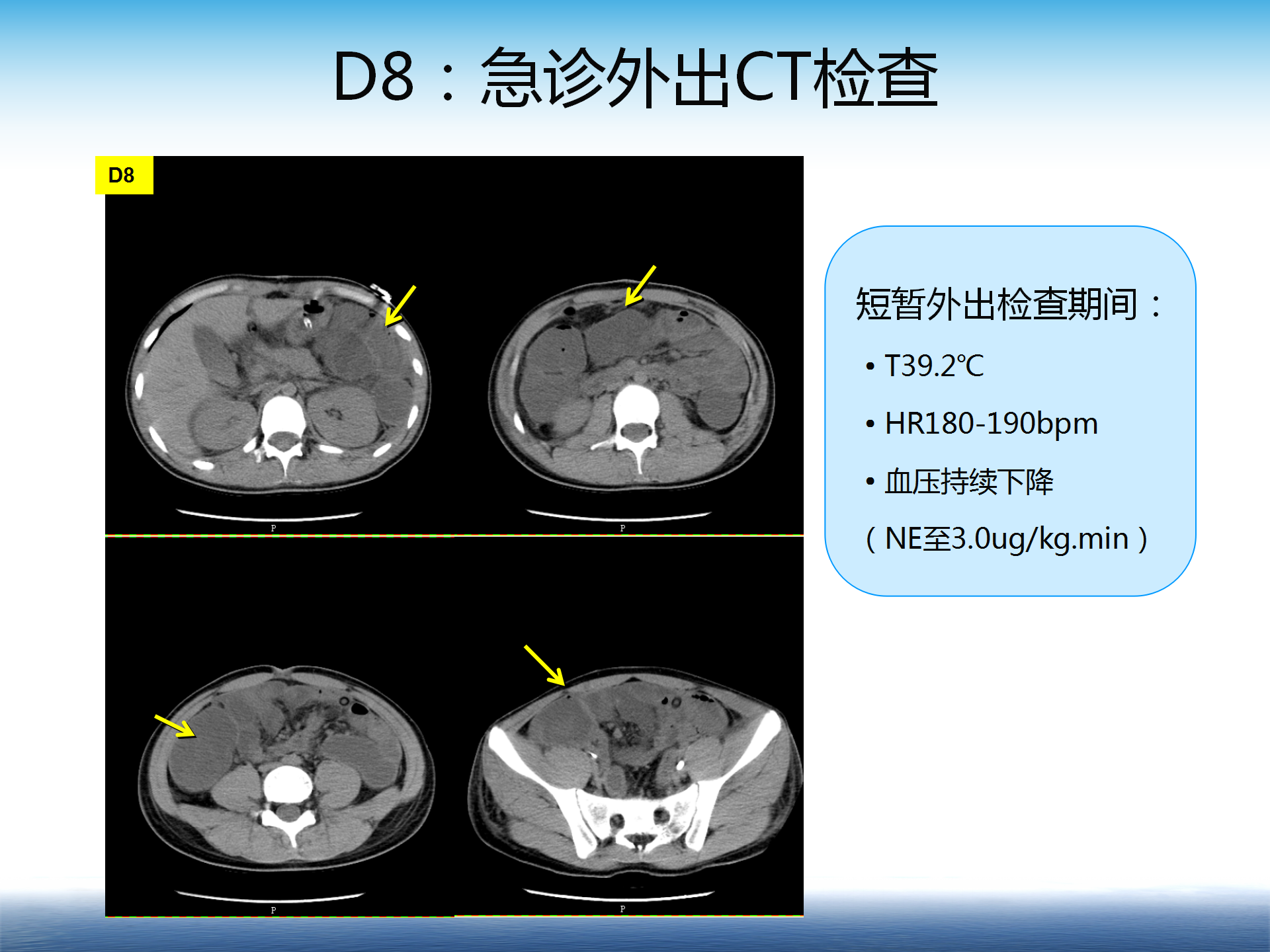 D8：急诊外出CT检查

D8

P

P

P

P

短暂外出检查期间：

• T39.2℃

• HR180-190bpm

• 血压持续下降

（NE至3.0ug/kg.min）